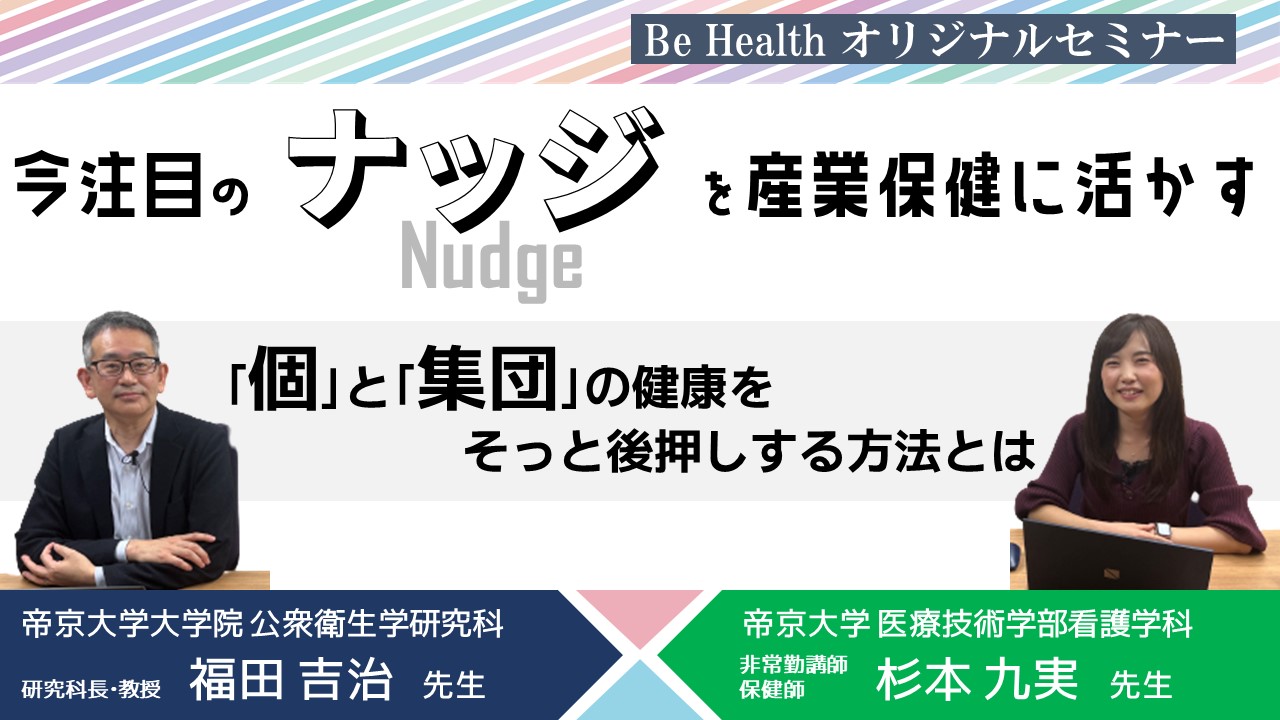 Be Health オリジナルセミナー

今注目の ナッジ を産業保健に活かす

Nudge

「個」と「集団」の健康を
そっと後押しする方法とは

帝京大学大学院 公衆衛生学研究科
研究科長・教授 福田 吉治 先生

帝京大学 医療技術学部看護学科
非常勤講師
保健師 杉本 九実 先生